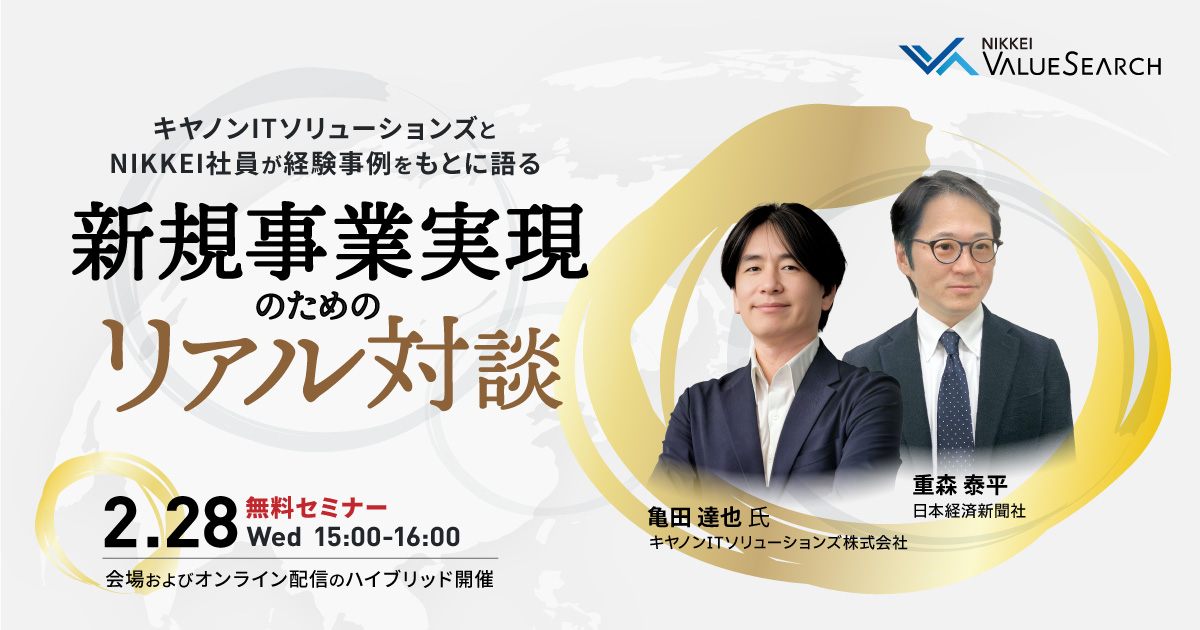 NIKKEI VALUESEARCH

キヤノンITソリューションズと
NIKKEI社員が経験事例をもとに語る

新規事業実現
のための
リアル対談

2.28 無料セミナー
Wed 15:00-16:00

会場およびオンライン配信のハイブリッド開催

亀田 達也 氏
キヤノンITソリューションズ株式会社

重森 泰平
日本経済新聞社